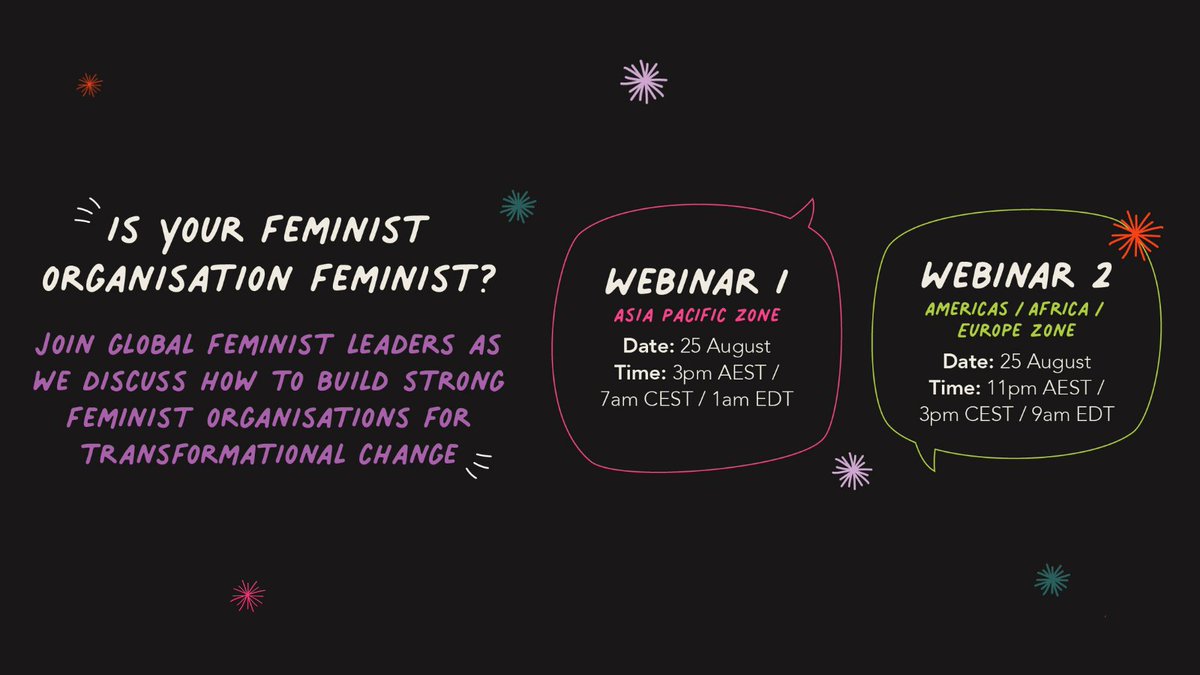 IS YOUR FEMINIST ORGANISATION FEMINIST?

JOIN GLOBAL FEMINIST LEADERS AS WE DISCUSS HOW TO BUILD STRONG FEMINIST ORGANISATIONS FOR TRANSFORMATIONAL CHANGE

WEBINAR 1
ASIA PACIFIC ZONE
Date: 25 August
Time: 3pm AEST / 7am CEST / 1am EDT

WEBINAR 2
AMERICAS / AFRICA / EUROPE ZONE
Date: 25 August
Time: 11pm AEST / 3pm CEST / 9am EDT